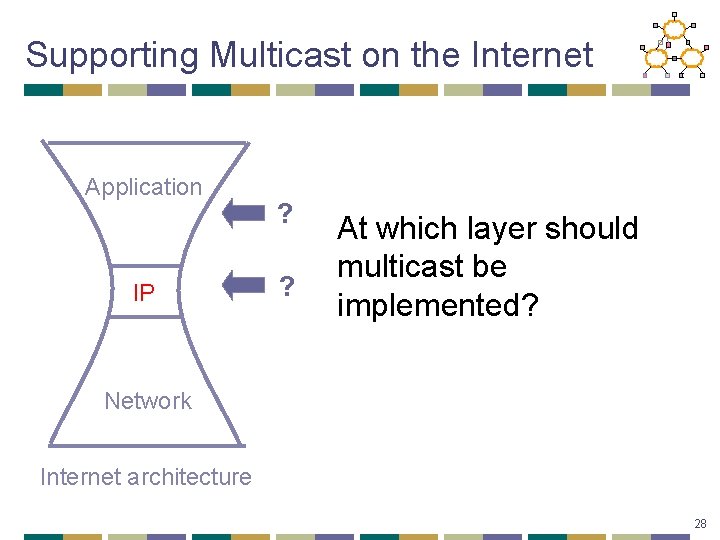 Supporting Multicast on the Internet

Application

?

IP

?

Network

Internet architecture

At which layer should multicast be implemented?

28